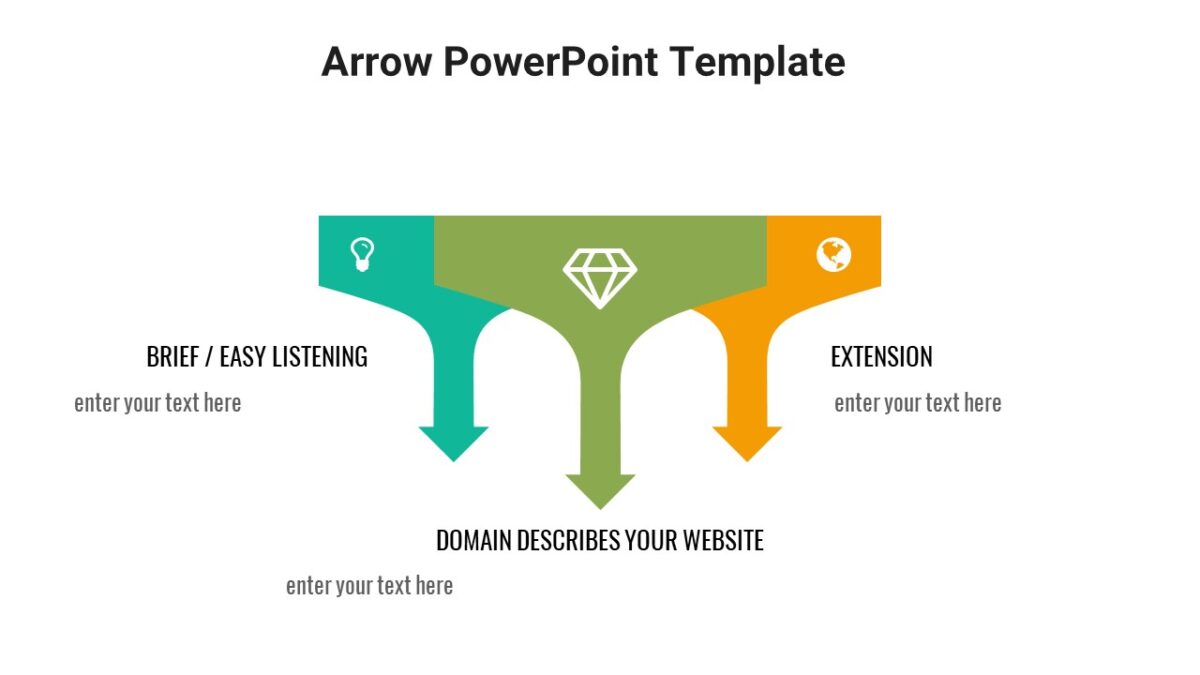 Arrow PowerPoint Template

BRIEF / EASY LISTENING

enter your text here

EXTENSION

enter your text here

DOMAIN DESCRIBES YOUR WEBSITE

enter your text here